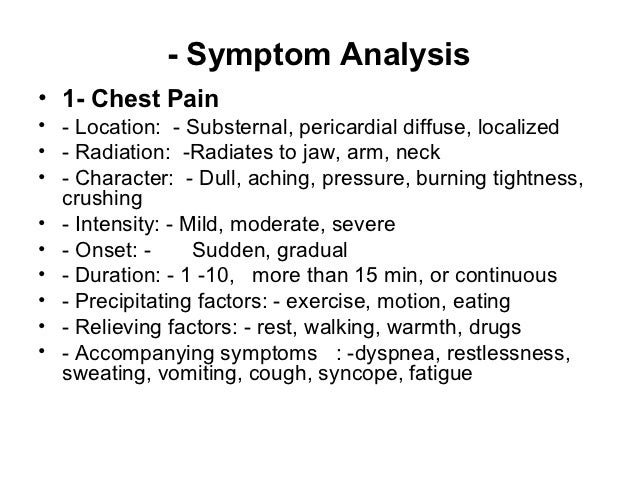 - Symptom Analysis

• 1- Chest Pain
• - Location: - Substernal, pericardial diffuse, localized
• - Radiation: -Radiates to jaw, arm, neck
• - Character: - Dull, aching, pressure, burning tightness, crushing
• - Intensity: - Mild, moderate, severe
• - Onset: - Sudden, gradual
• - Duration: - 1 -10, more than 15 min, or continuous
• - Precipitating factors: - exercise, motion, eating
• - Relieving factors: - rest, walking, warmth, drugs
• - Accompanying symptoms : -dyspnea, restlessness, sweating, vomiting, cough, syncope, fatigue